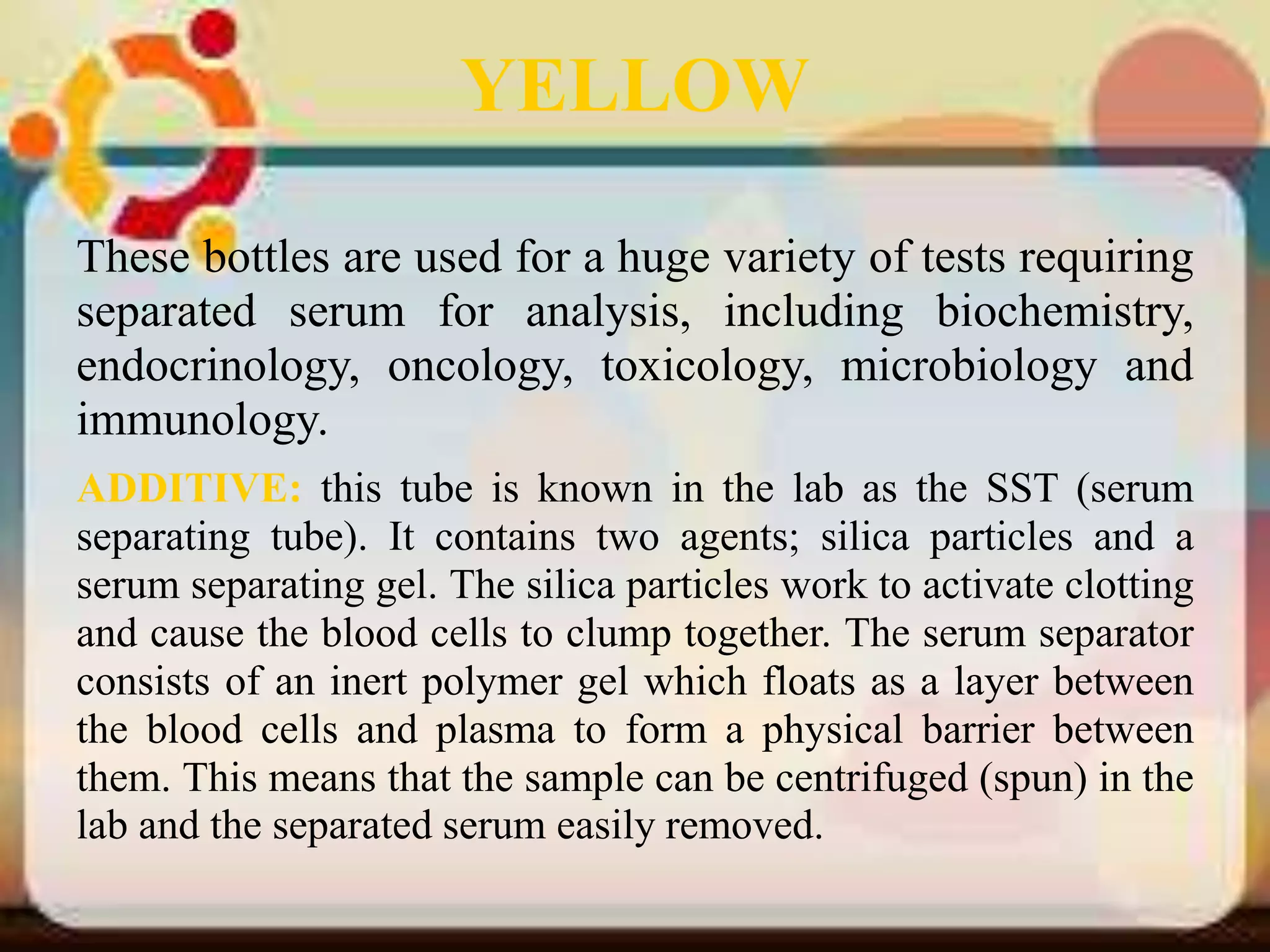 YELLOW

These bottles are used for a huge variety of tests requiring separated serum for analysis, including biochemistry, endocrinology, oncology, toxicology, microbiology and immunology.

ADDITIVE: this tube is known in the lab as the SST (serum separating tube). It contains two agents; silica particles and a serum separating gel. The silica particles work to activate clotting and cause the blood cells to clump together. The serum separator consists of an inert polymer gel which floats as a layer between the blood cells and plasma to form a physical barrier between them. This means that the sample can be centrifuged (spun) in the lab and the separated serum easily removed.